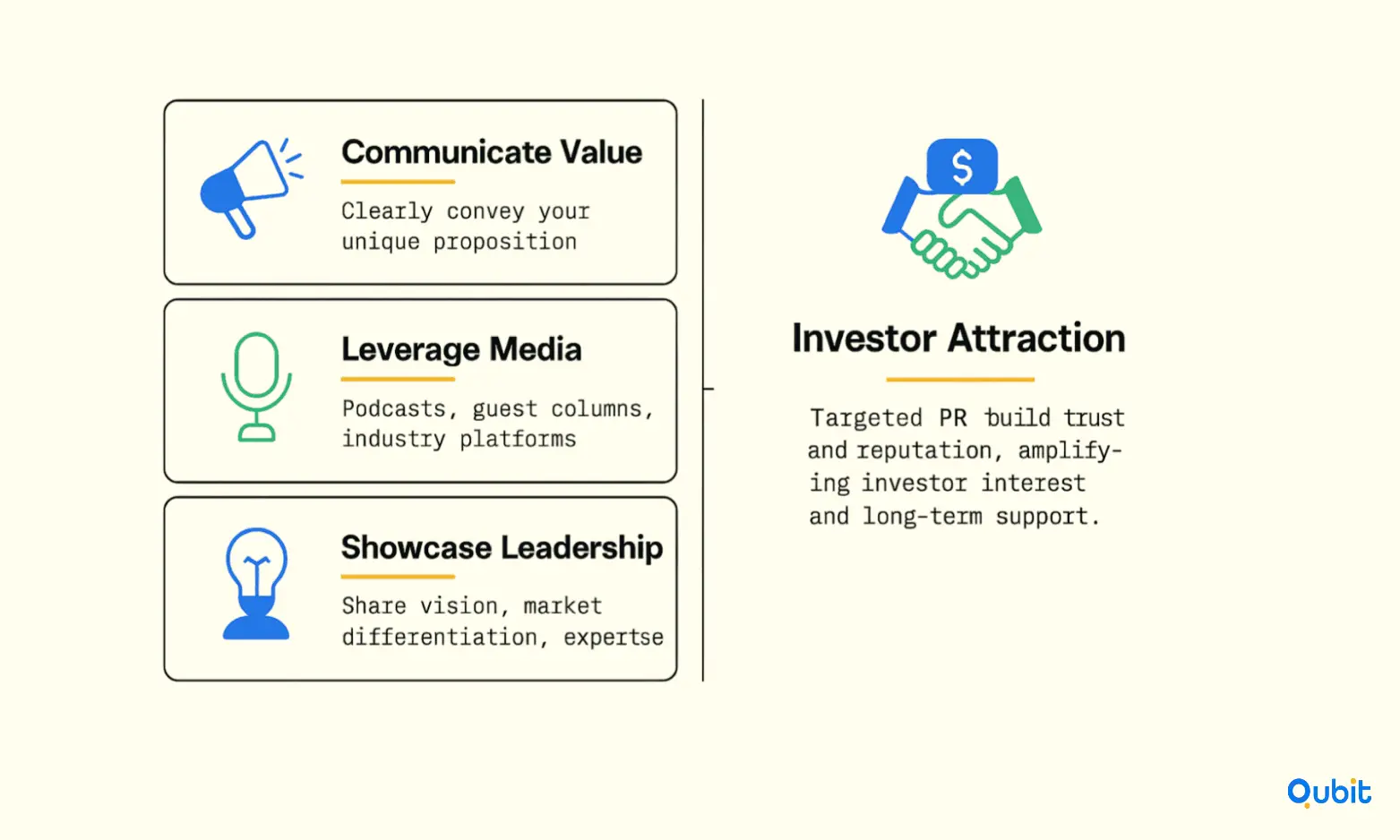 Communicate Value

Clearly convey your unique proposition

Leverage Media

Podcasts, guest columns, industry platforms

Showcase Leadership

Share vision, market differentiation, expertse

$

Investor Attraction

Targeted PR build trust and reputation, amplifying investor interest and long-term support.

Qubit